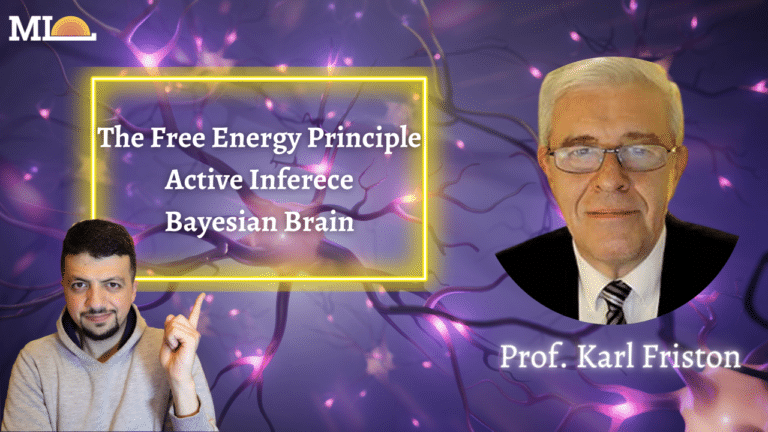 ML

The Free Energy Principle
Active Inferece
Bayesian Brain

Prof. Karl Friston